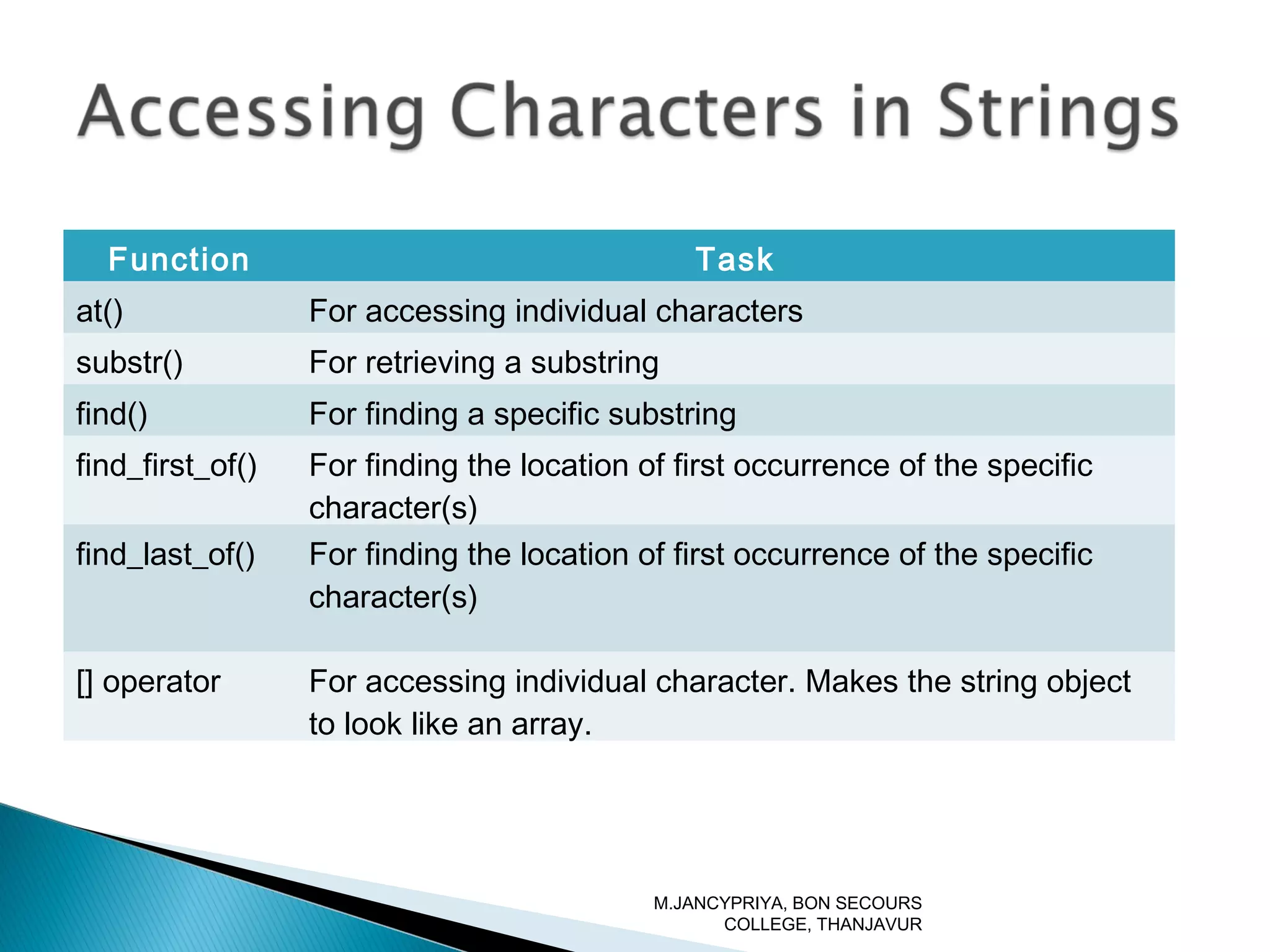 Accessing Characters in Strings

| Function | Task |
|---|---|
| at() | For accessing individual characters |
| substr() | For retrieving a substring |
| find() | For finding a specific substring |
| find_first_of() | For finding the location of first occurrence of the specific character(s) |
| find_last_of() | For finding the location of first occurrence of the specific character(s) |
| [] operator | For accessing individual character. Makes the string object to look like an array. |

M.JANCYPRIYA, BON SECOURS COLLEGE, THANJAVUR